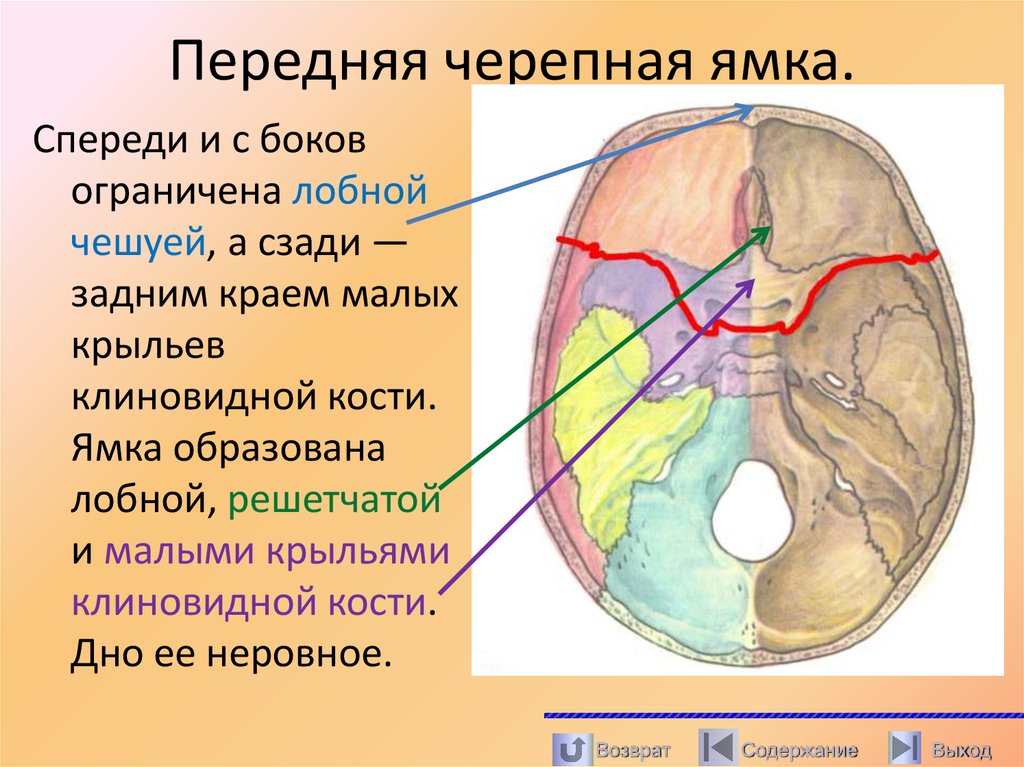 Передняя черепная ямка.

Спереди и с боков ограничена лобной чешуей, а сзади — задним краем малых крыльев клиновидной кости. Ямка образована лобной, решетчатой и малыми крыльями клиновидной кости. Дно ее неровное.

Возврат Содержание Выход